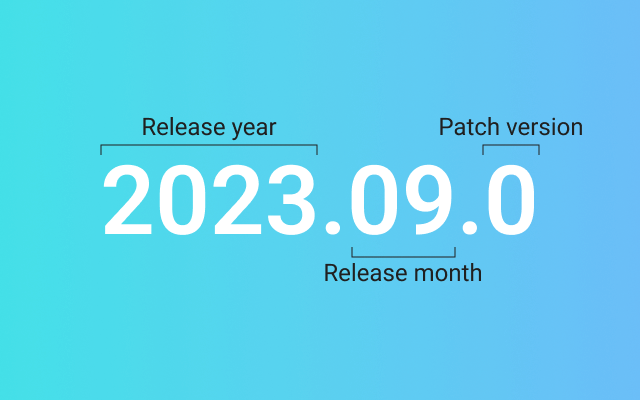 Release year

Patch version

2023.09.0

Release month